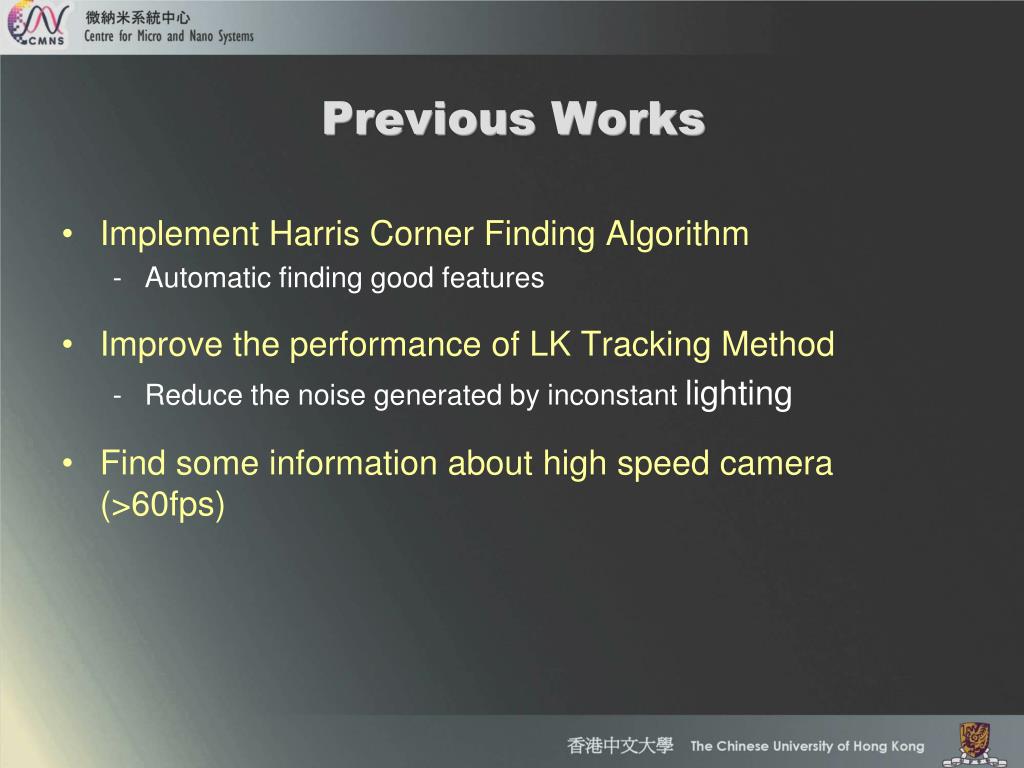 CMNS 微納米系統中心 Centre for Micro and Nano Systems

Previous Works

• Implement Harris Corner Finding Algorithm
- Automatic finding good features

• Improve the performance of LK Tracking Method
- Reduce the noise generated by inconstant lighting

• Find some information about high speed camera (>60fps)

香港中文大學 The Chinese University of Hong Kong